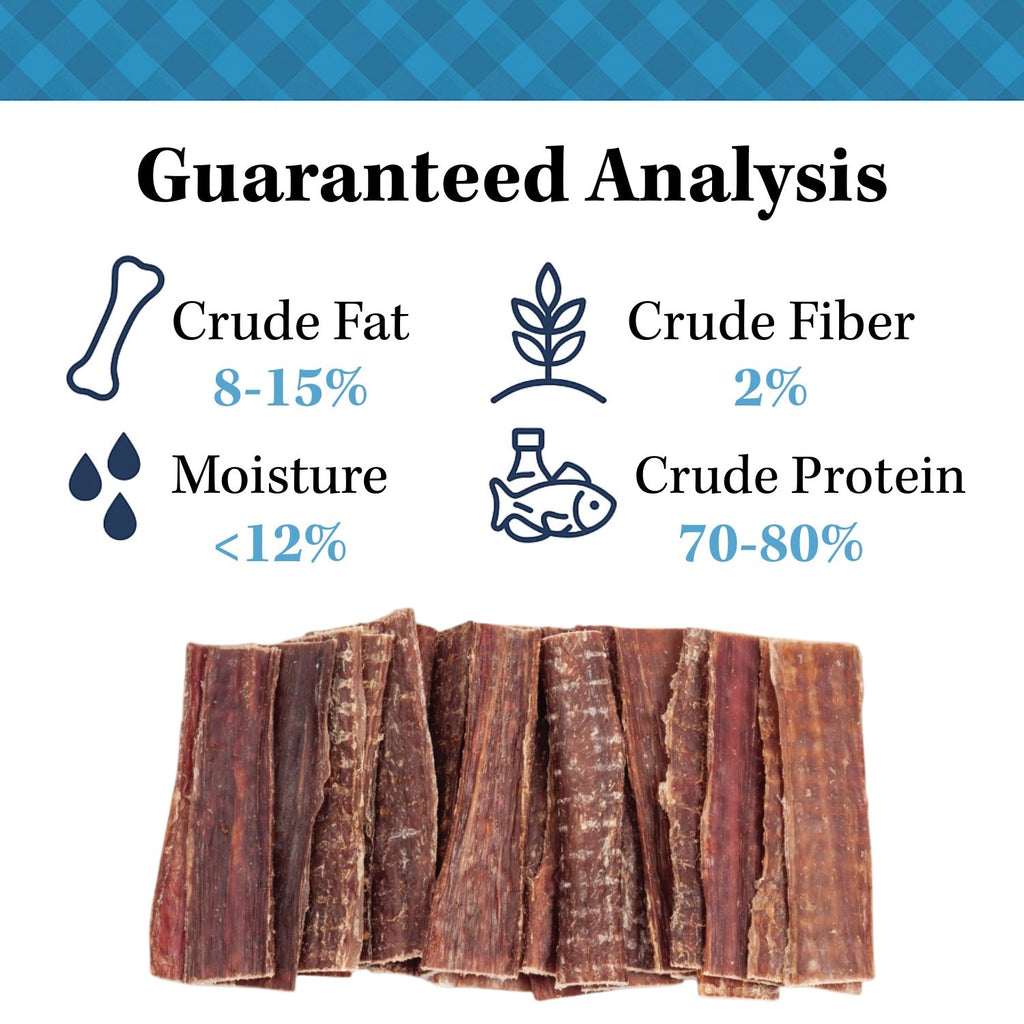 Guaranteed Analysis

Crude Fat
8-15%

Crude Fiber
2%

Moisture
<12%

Crude Protein
70-80%